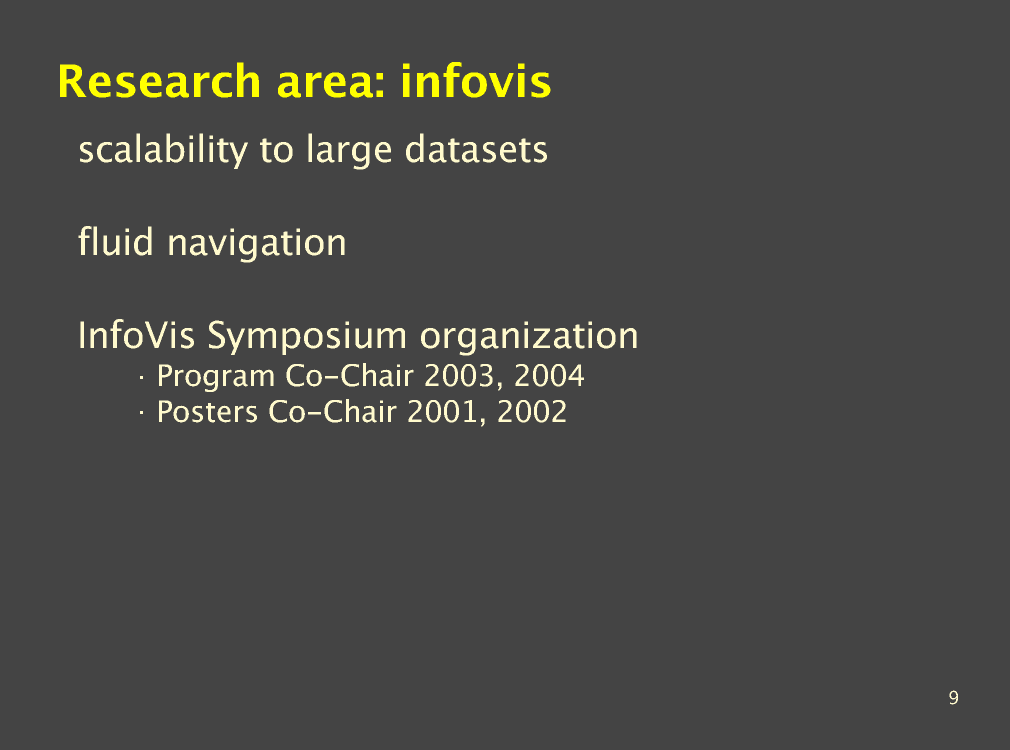 Research area: infovis

scalability to large datasets

fluid navigation

InfoVis Symposium organization
· Program Co-Chair 2003, 2004
· Posters Co-Chair 2001, 2002

9